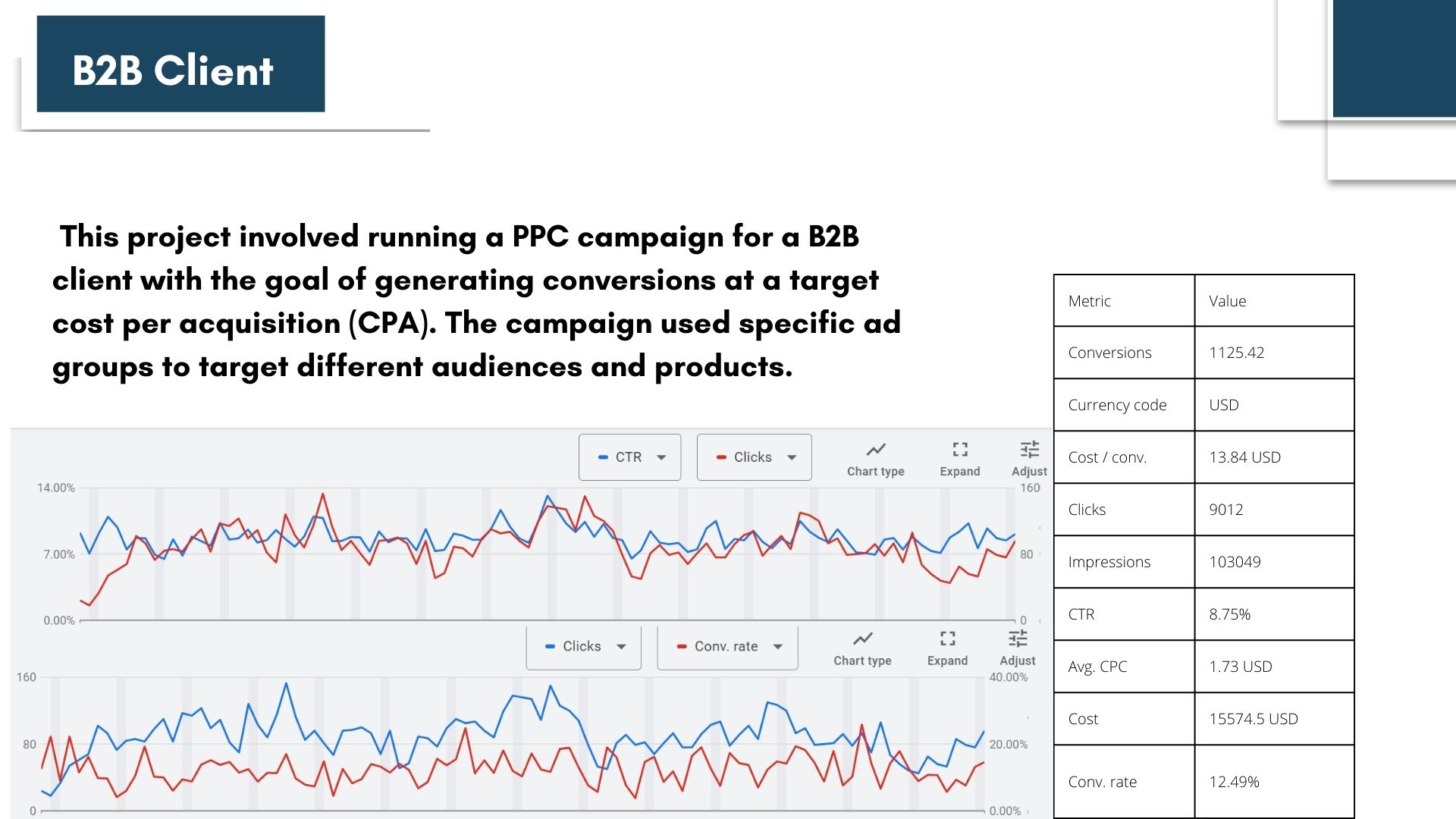 B2B Client

This project involved running a PPC campaign for a B2B client with the goal of generating conversions at a target cost per acquisition (CPA). The campaign used specific ad groups to target different audiences and products.

CTR
Clicks
Chart type
Expand
Adjust
14.00%
7.00%
0.00%
160
80
0

Clicks
Conv. rate
Chart type
Expand
Adjust
160
80
0
40.00%
20.00%
0.00%

| Metric | Value |
|---|---|
| Conversions | 1125.42 |
| Currency code | USD |
| Cost / conv. | 13.84 USD |
| Clicks | 9012 |
| Impressions | 103049 |
| CTR | 8.75% |
| Avg. CPC | 1.73 USD |
| Cost | 15574.5 USD |
| Conv. rate | 12.49% |